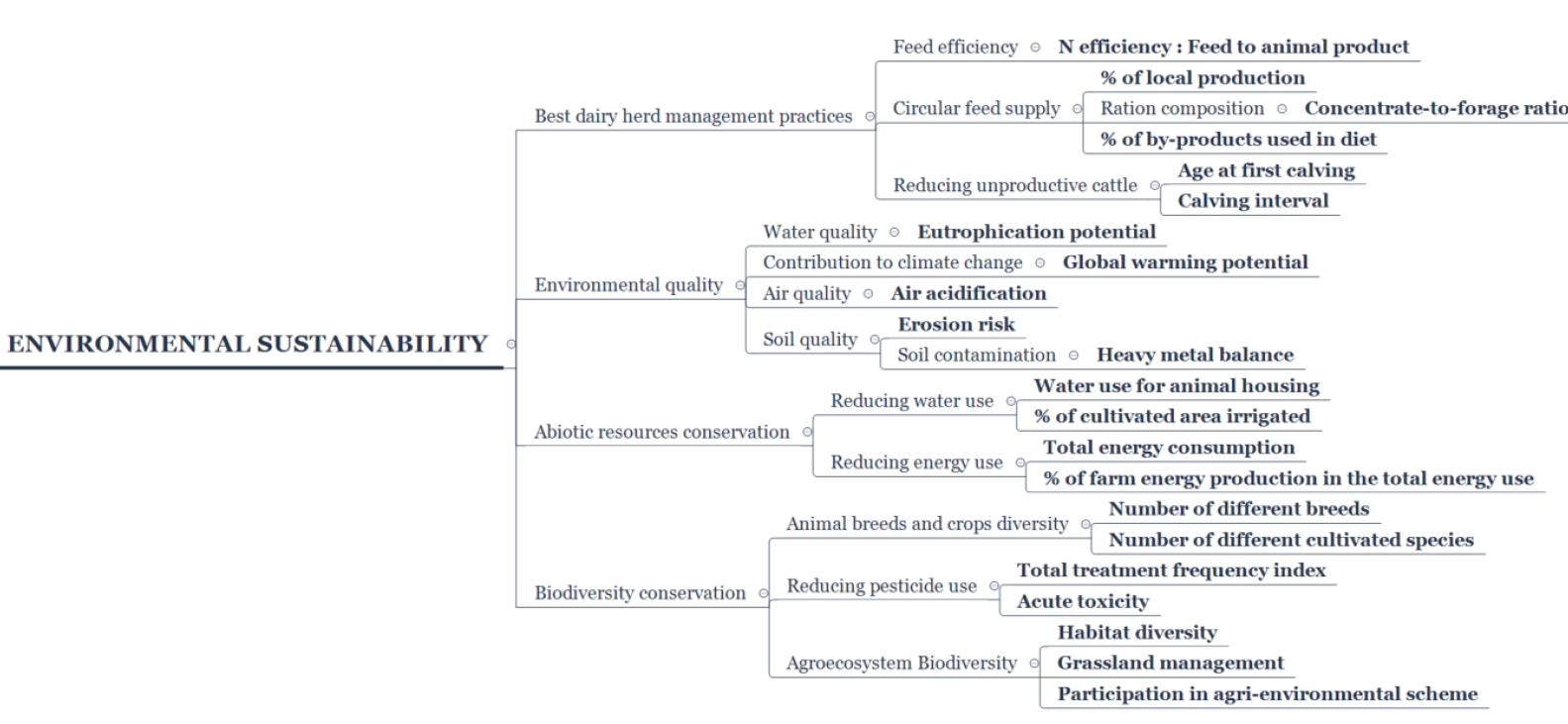 ENVIRONMENTAL SUSTAINABILITY

Best dairy herd management practices

Feed efficiency

N efficiency : Feed to animal product

Circular feed supply

% of local production

Ration composition

Concentrate-to-forage ratio

% of by-products used in diet

Reducing unproductive cattle

Age at first calving

Calving interval

Environmental quality

Water quality

Eutrophication potential

Contribution to climate change

Global warming potential

Air quality

Air acidification

Soil quality

Erosion risk

Soil contamination

Heavy metal balance

Abiotic resources conservation

Reducing water use

Water use for animal housing

% of cultivated area irrigated

Reducing energy use

Total energy consumption

% of farm energy production in the total energy use

Biodiversity conservation

Animal breeds and crops diversity

Number of different breeds

Number of different cultivated species

Reducing pesticide use

Total treatment frequency index

Acute toxicity

Agroecosystem Biodiversity

Habitat diversity

Grassland management

Participation in agri-environmental scheme